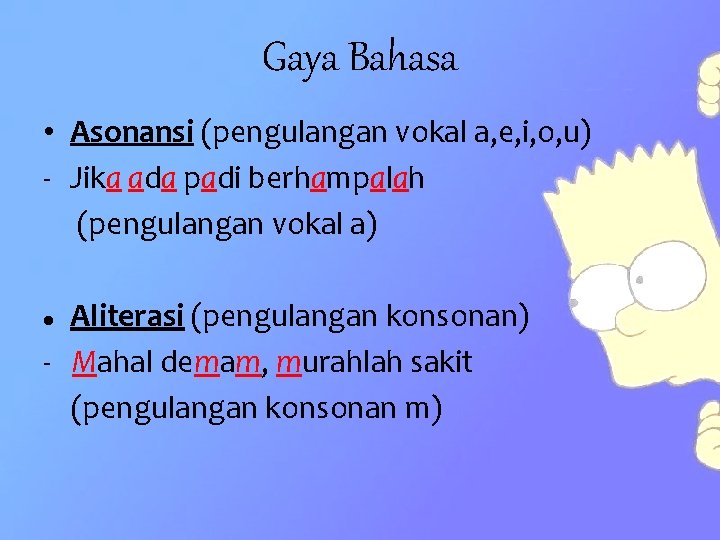 Gaya Bahasa

• Asonansi (pengulangan vokal a,e,i,o,u)
- Jika ada padi berhampalah
(pengulangan vokal a)

• Aliterasi (pengulangan konsonan)
- Mahal demam, murahlah sakit
(pengulangan konsonan m)